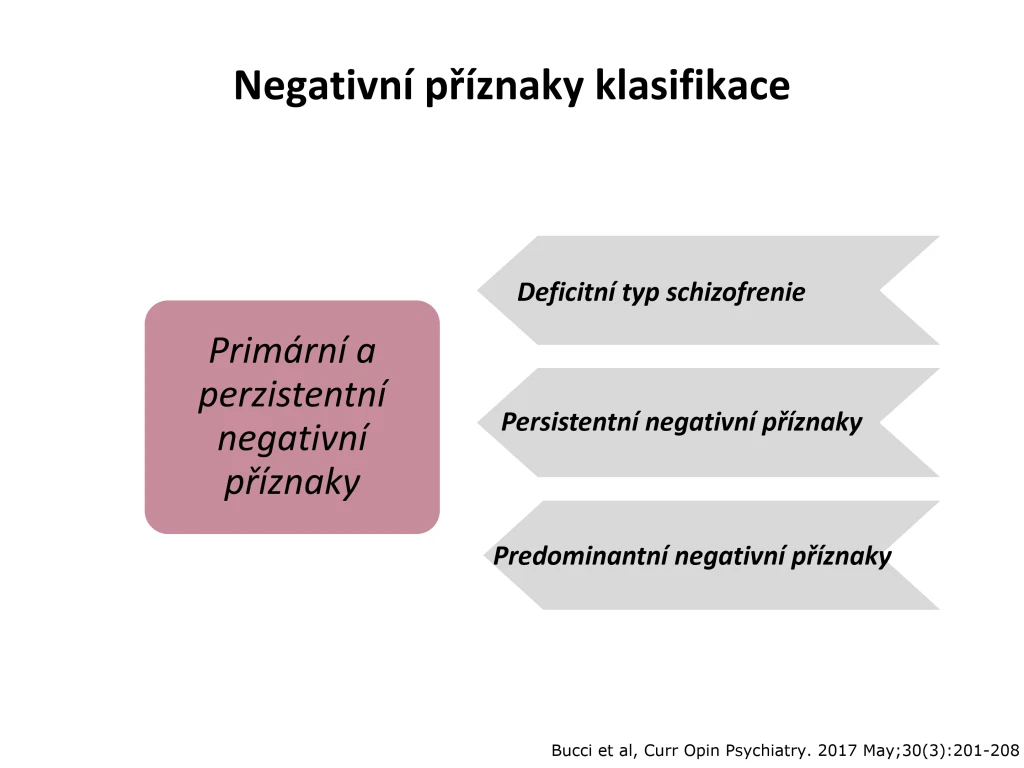 Negativní příznaky klasifikace

Primární a perzistentní negativní příznaky

Deficitní typ schizofrenie

Persistentní negativní příznaky

Predominantní negativní příznaky

Bucci et al, Curr Opin Psychiatry. 2017 May;30(3):201-208